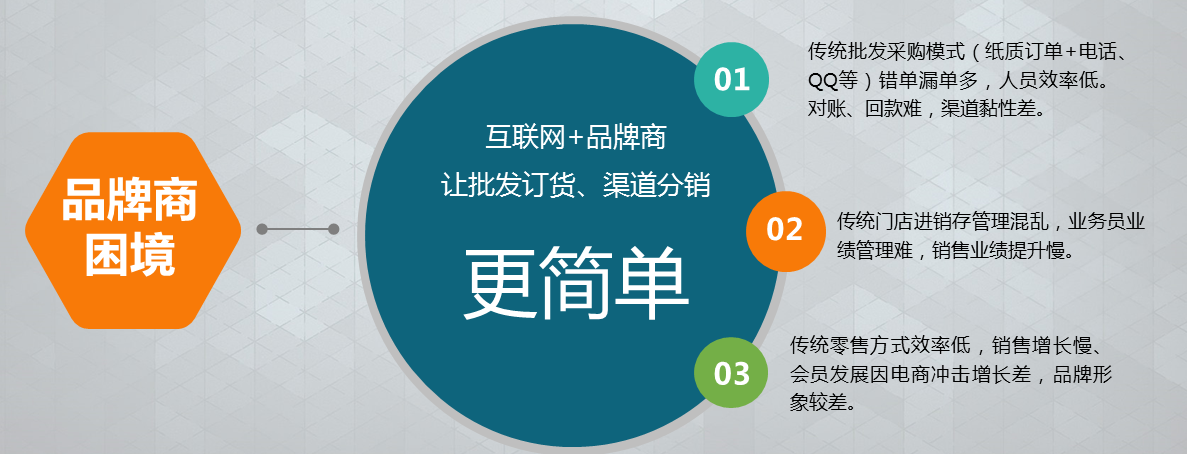 品牌商困境

互联网+品牌商
让批发订货、渠道分销

更简单

01
传统批发采购模式（纸质订单+电话、QQ等）错单漏单多，人员效率低。对账、回款难，渠道黏性差。

02
传统门店进销存管理混乱，业务员业绩管理难，销售业绩提升慢。

03
传统零售方式效率低，销售增长慢、会员发展因电商冲击增长差，品牌形象较差。